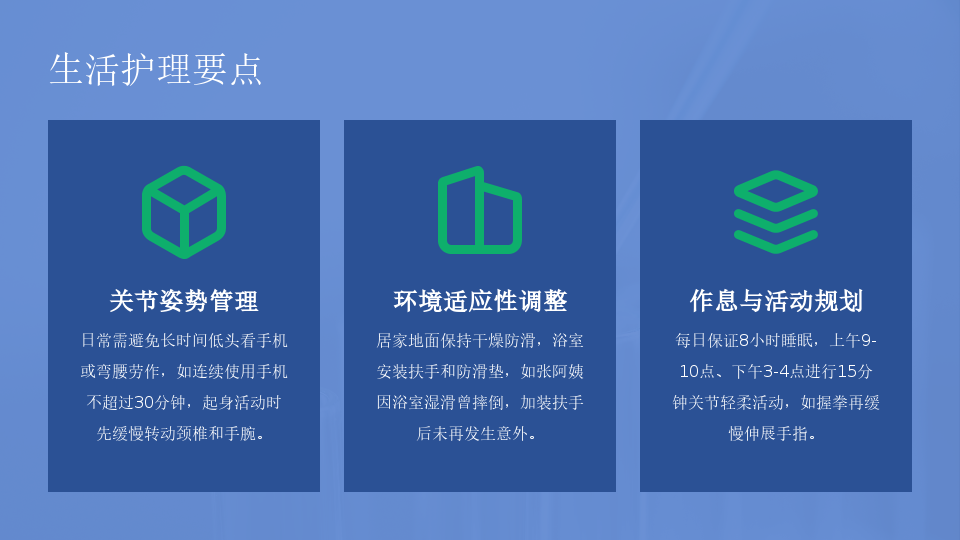 生活护理要点

关节姿势管理

日常需避免长时间低头看手机或弯腰劳作，如连续使用手机不超过30分钟，起身活动时先缓慢转动颈椎和手腕。

环境适应性调整

居家地面保持干燥防滑，浴室安装扶手和防滑垫，如张阿姨因浴室湿滑曾摔倒，加装扶手后未再发生意外。

作息与活动规划

每日保证8小时睡眠，上午9-10点、下午3-4点进行15分钟关节轻柔活动，如握拳再缓慢伸展手指。